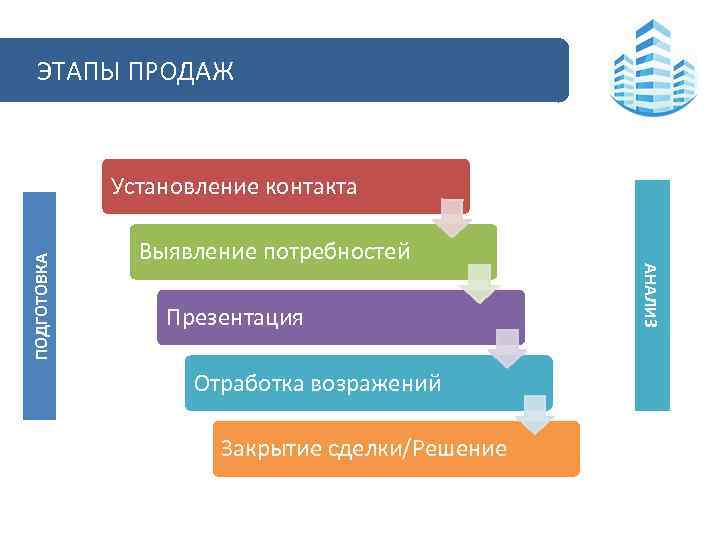 ЭТАПЫ ПРОДАЖ

ПОДГОТОВКА

Установление контакта

Выявление потребностей

Презентация

Отработка возражений

Закрытие сделки/Решение

АНАЛИЗ